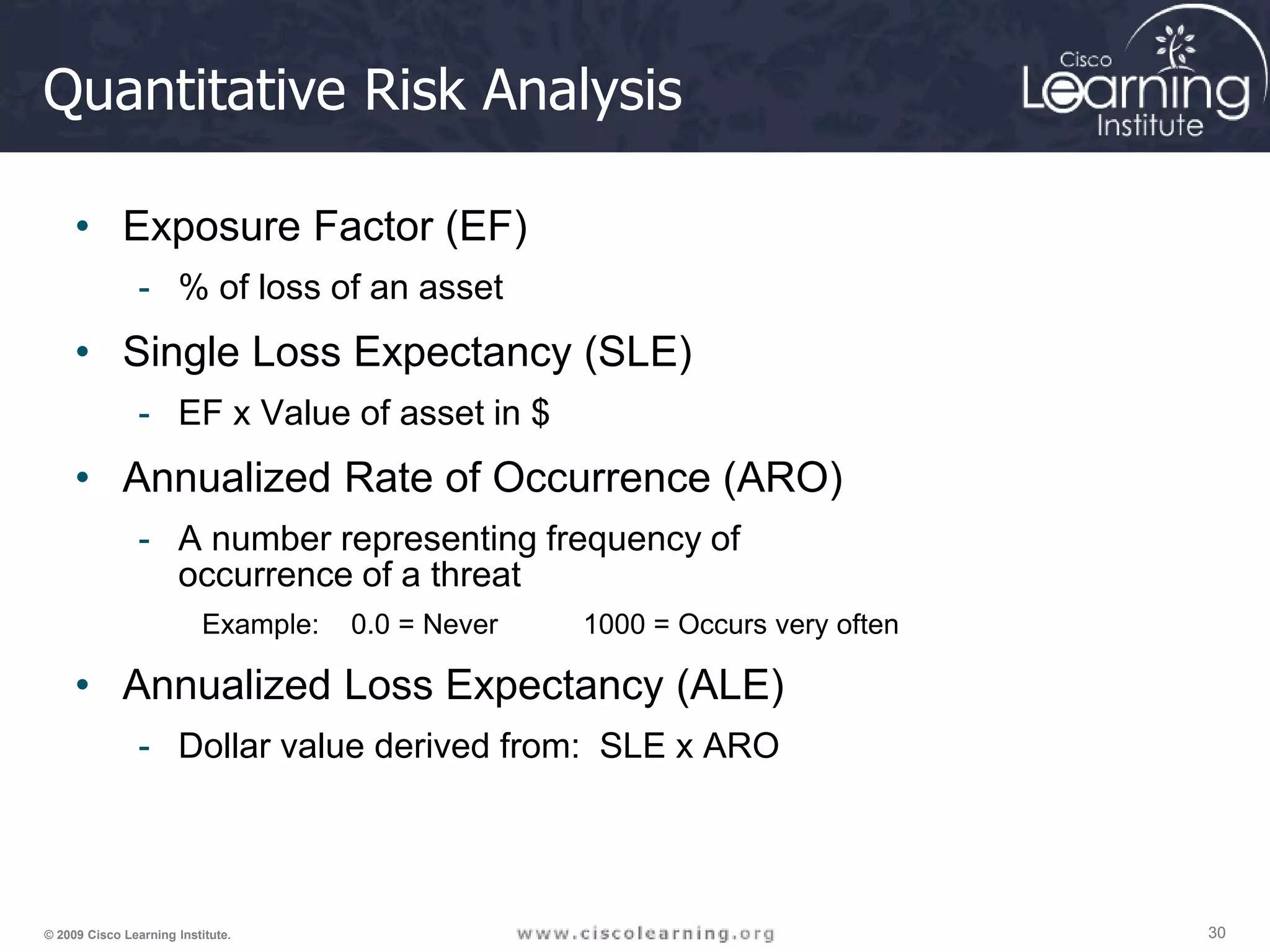 Quantitative Risk Analysis

Cisco Learning Institute

• Exposure Factor (EF)
- % of loss of an asset

• Single Loss Expectancy (SLE)
- EF x Value of asset in $

• Annualized Rate of Occurrence (ARO)
- A number representing frequency of occurrence of a threat

Example: 0.0 = Never 1000 = Occurs very often

• Annualized Loss Expectancy (ALE)
- Dollar value derived from: SLE x ARO

© 2009 Cisco Learning Institute.

www.ciscolearning.org

30